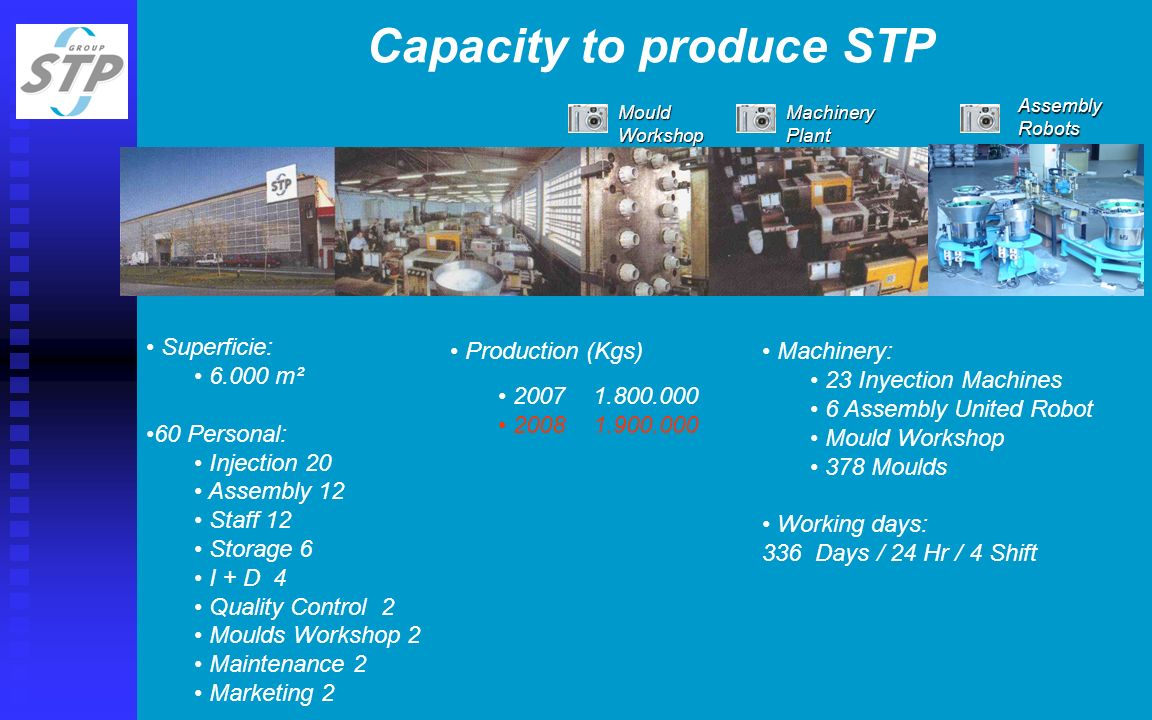 GROUP
STP

Capacity to produce STP

Mould Workshop

Machinery Plant

Assembly Robots

STP

• Superficie:
• 6.000 m²

•60 Personal:
• Injection 20
• Assembly 12
• Staff 12
• Storage 6
• I + D 4
• Quality Control 2
• Moulds Workshop 2
• Maintenance 2
• Marketing 2

• Production (Kgs)

• 2007 1.800.000
• 2008 1.900.000

• Machinery:
• 23 Inyection Machines
• 6 Assembly United Robot
• Mould Workshop
• 378 Moulds

• Working days:
336 Days / 24 Hr / 4 Shift